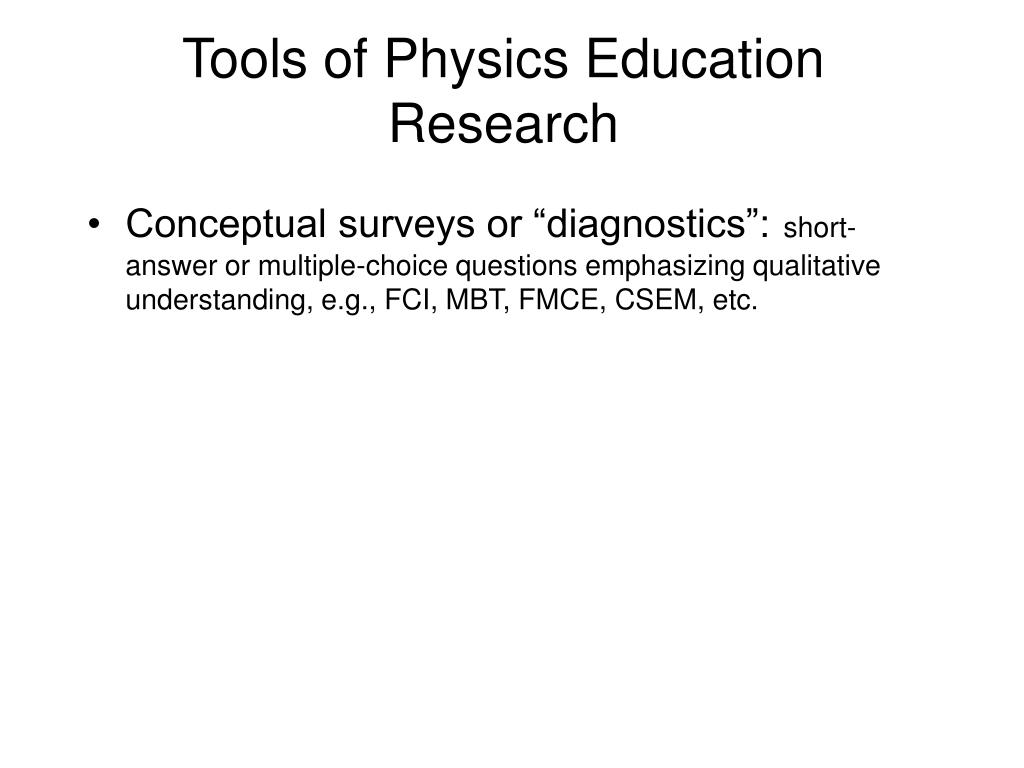 Tools of Physics Education Research

• Conceptual surveys or “diagnostics”: short-answer or multiple-choice questions emphasizing qualitative understanding, e.g., FCI, MBT, FMCE, CSEM, etc.